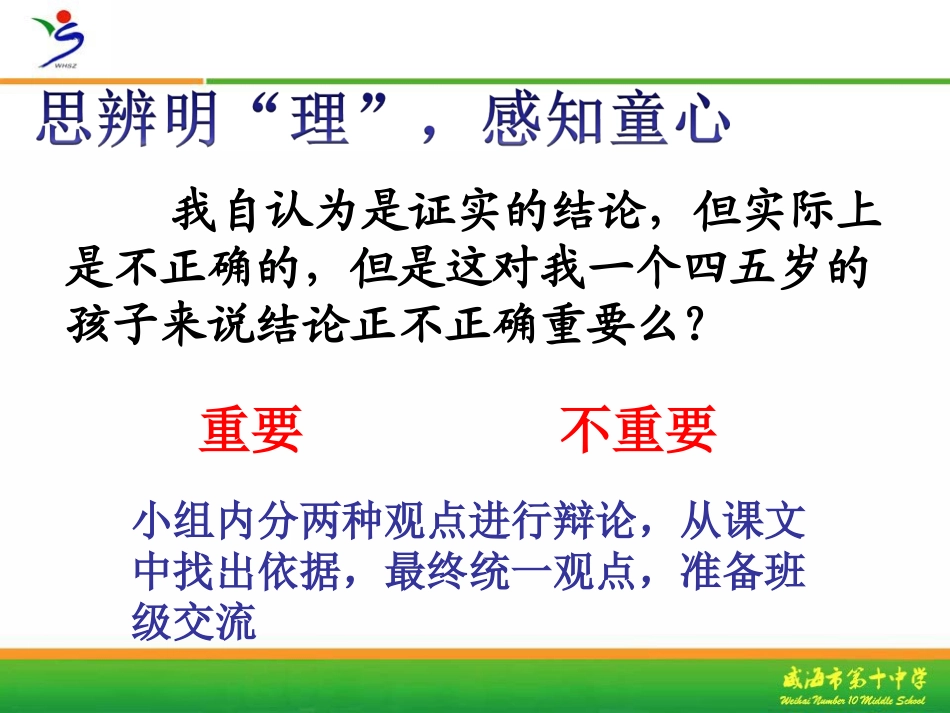 WHSZ

思辨明“理”，感知童心

我自认为是证实的结论，但实际上是不正确的，但是这对我一个四五岁的孩子来说结论正不正确重要么？

重要

不重要

小组内分两种观点进行辩论，从课文中找出依据，最终统一观点，准备班级交流

威海市第十中学
Weihai Number 10 Middle School